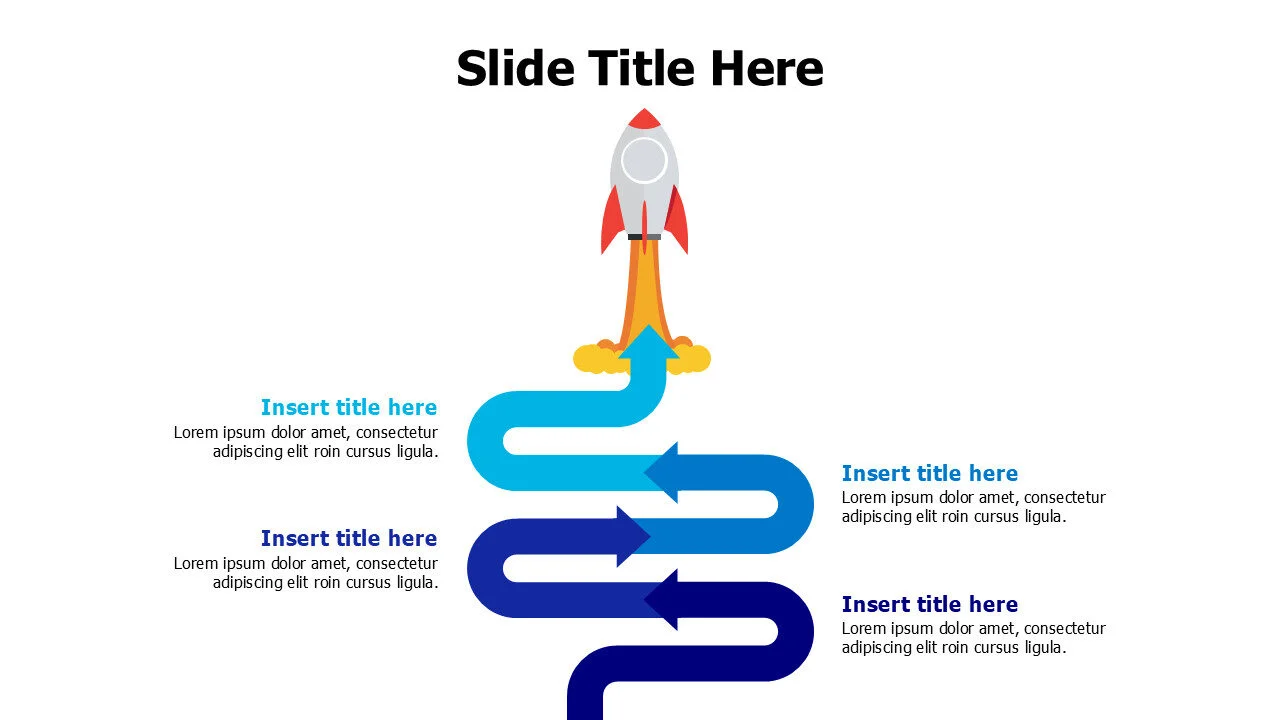 Slide Title Here

Insert title here
Lorem ipsum dolor amet, consectetur adipiscing elit roin cursus ligula.

Insert title here
Lorem ipsum dolor amet, consectetur adipiscing elit roin cursus ligula.

Insert title here
Lorem ipsum dolor amet, consectetur adipiscing elit roin cursus ligula.

Insert title here
Lorem ipsum dolor amet, consectetur adipiscing elit roin cursus ligula.